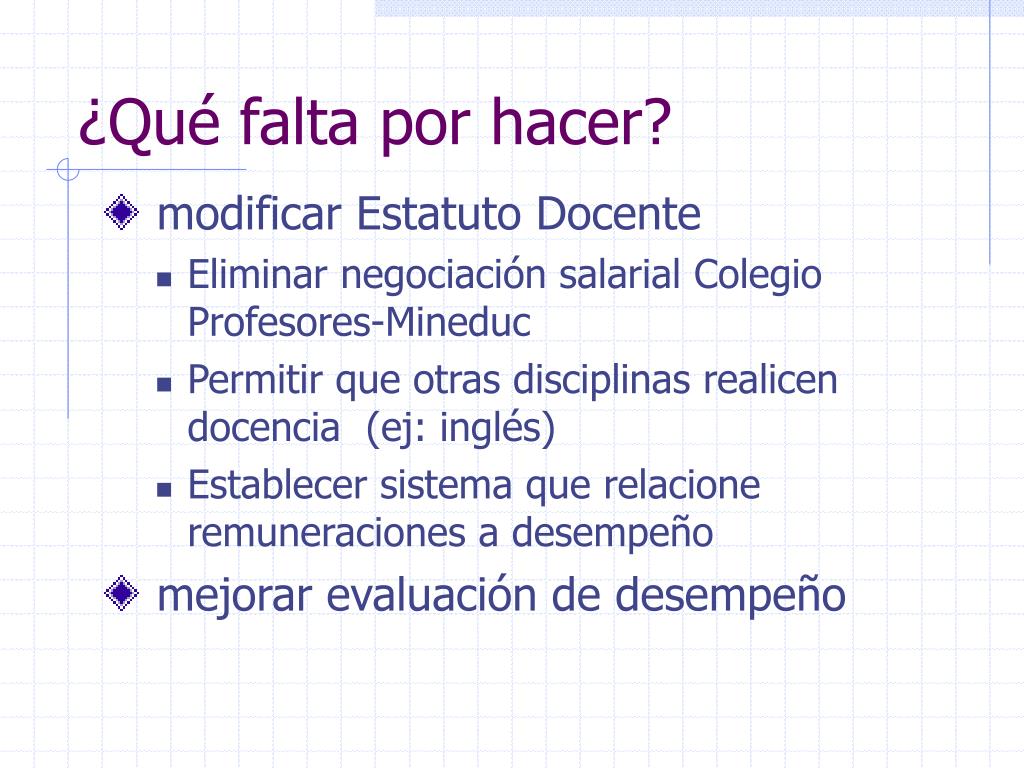 ¿Qué falta por hacer?

modificar Estatuto Docente

Eliminar negociación salarial Colegio Profesores-Mineduc

Permitir que otras disciplinas realicen docencia (ej: inglés)

Establecer sistema que relacione remuneraciones a desempeño

mejorar evaluación de desempeño